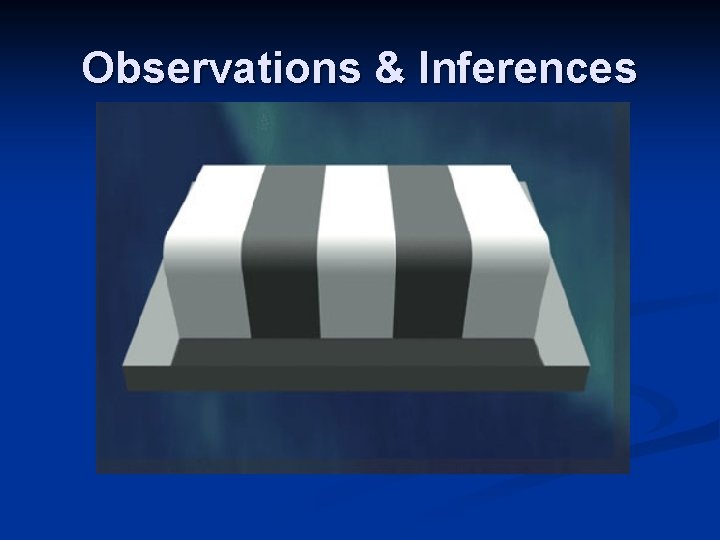 Observations & Inferences